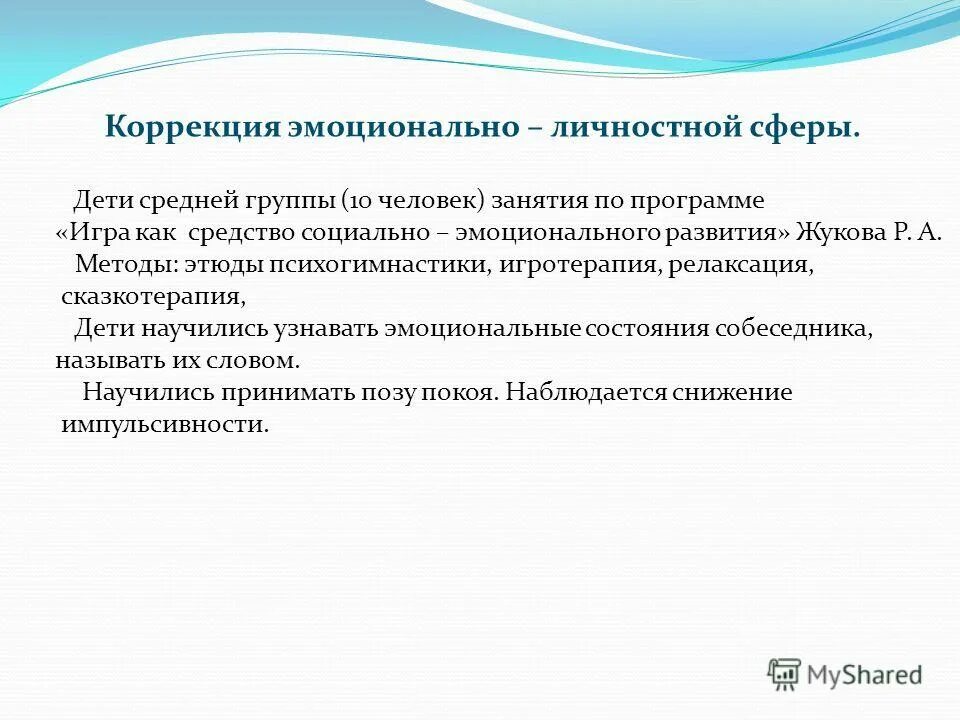 Коррекция эмоционально – личностной сферы.

Дети средней группы (10 человек) занятия по программе «Игра как средство социально – эмоционального развития» Жукова Р. А.

Методы: этюды психогимнастики, игротерапия, релаксация, сказкотерапия,

Дети научились узнавать эмоциональные состояния собеседника, называть их словом.

Научились принимать позу покоя. Наблюдается снижение импульсивности.

MyShared